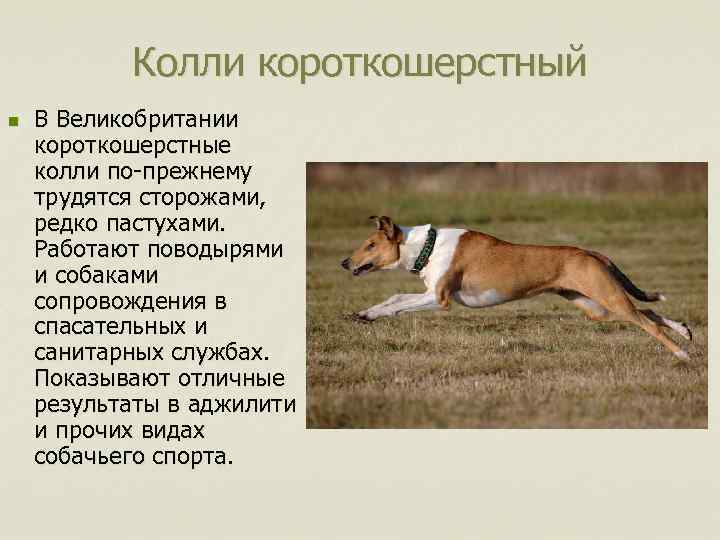 Колли короткошерстный

В Великобритании короткошерстные колли по-прежнему трудятся сторожами, редко пастухами. Работают поводырями и собаками сопровождения в спасательных и санитарных службах. Показывают отличные результаты в аджилити и прочих видах собачьего спорта.